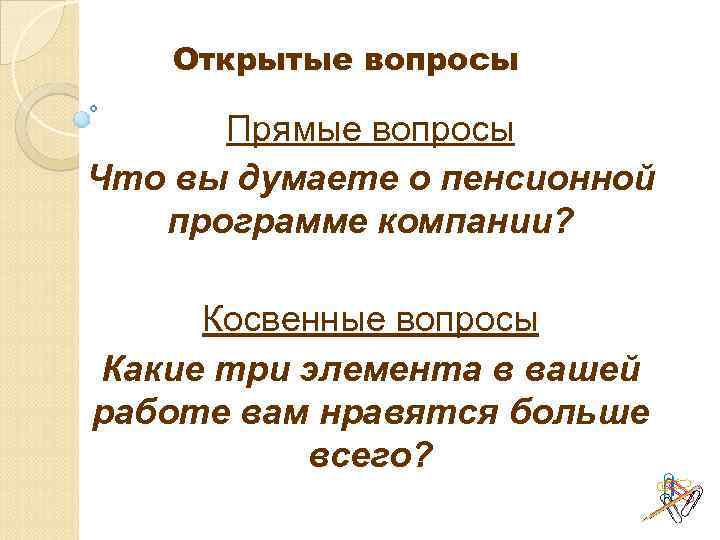 Открытые вопросы

Прямые вопросы

Что вы думаете о пенсионной программе компании?

Косвенные вопросы

Какие три элемента в вашей работе вам нравятся больше всего?